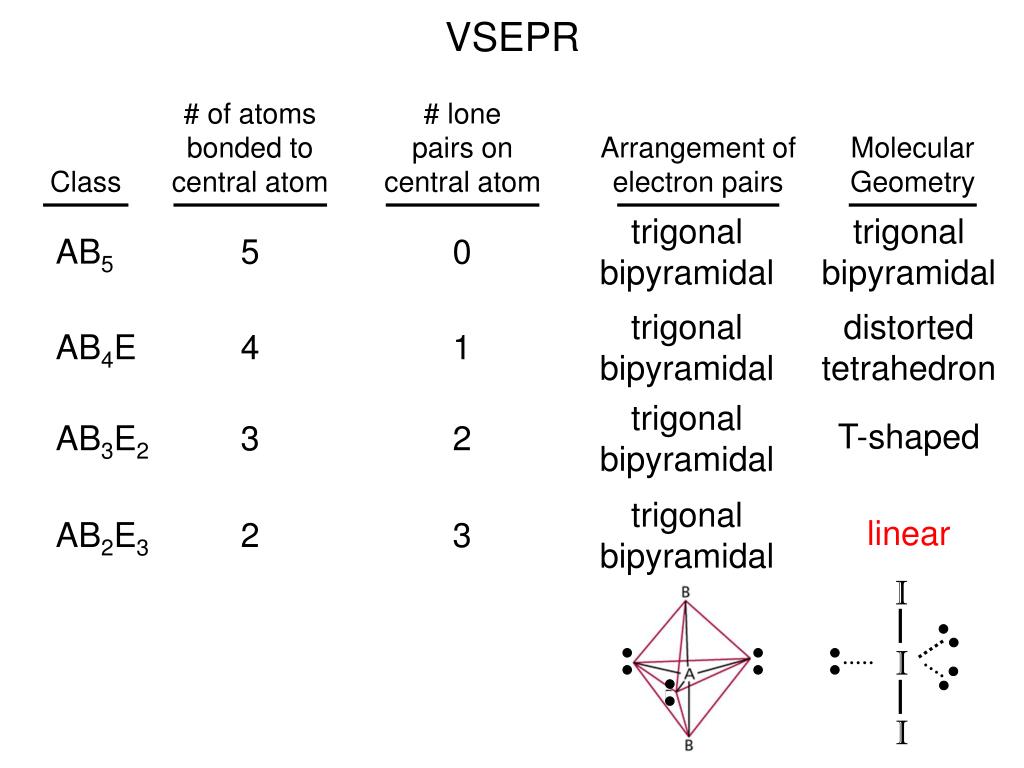 VSEPR

| Class | # of atoms bonded to central atom | # lone pairs on central atom | Arrangement of electron pairs | Molecular Geometry |
|---|---|---|---|---|
| $AB_5$ | 5 | 0 | trigonal bipyramidal | trigonal bipyramidal |
| $AB_4E$ | 4 | 1 | trigonal bipyramidal | distorted tetrahedron |
| $AB_3E_2$ | 3 | 2 | trigonal bipyramidal | T-shaped |
| $AB_2E_3$ | 2 | 3 | trigonal bipyramidal | linear |

B
A
B

I
I
I